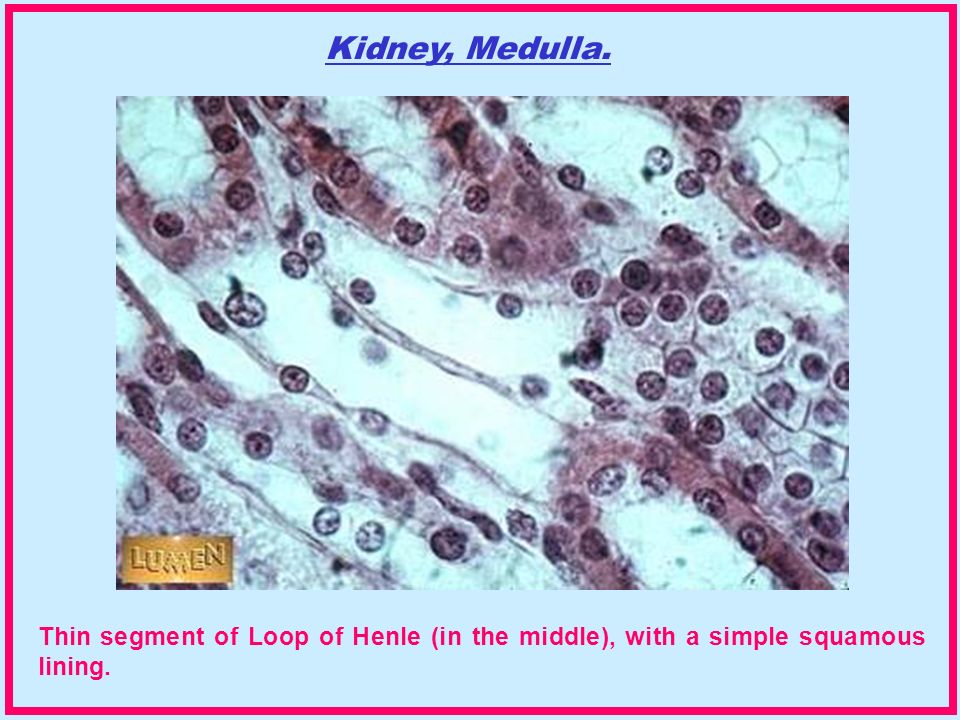 Kidney, Medulla.

LUMEN

Thin segment of Loop of Henle (in the middle), with a simple squamous lining.